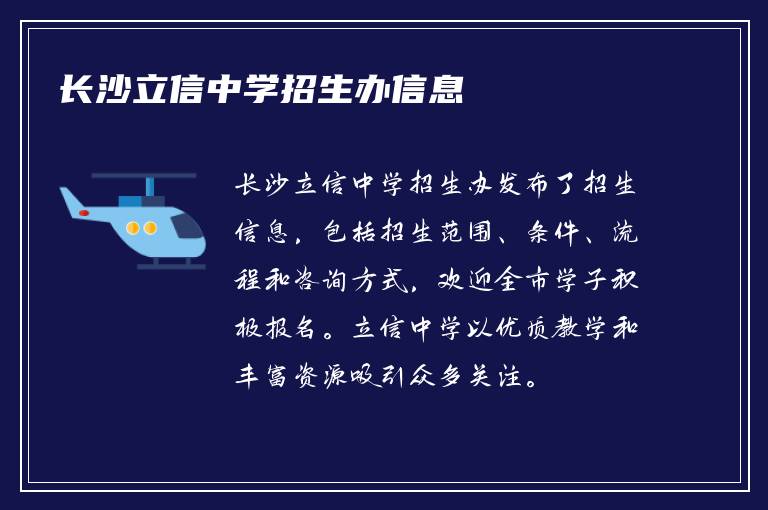 长沙立信中学招生办信息

长沙立信中学招生办发布了招生信息，包括招生范围、条件、流程和咨询方式，欢迎全市学子积极报名。立信中学以优质教学和丰富资源吸引众多关注。